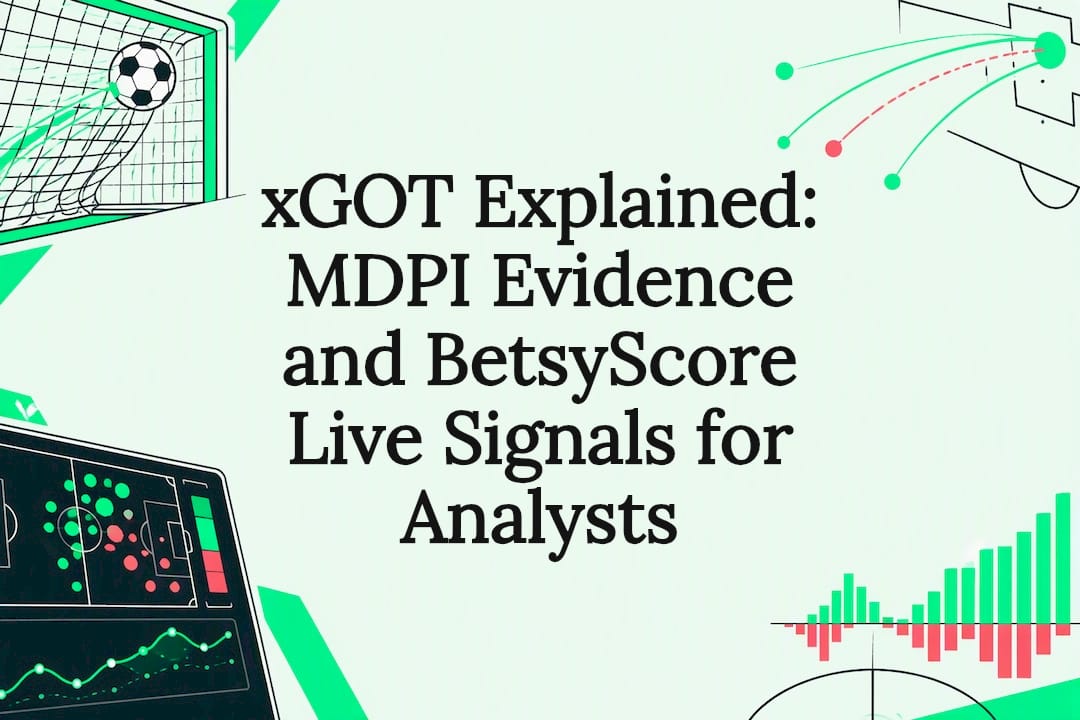 xGOT Explained: MDPI Evidence and BetsyScore Live Signals for Analysts